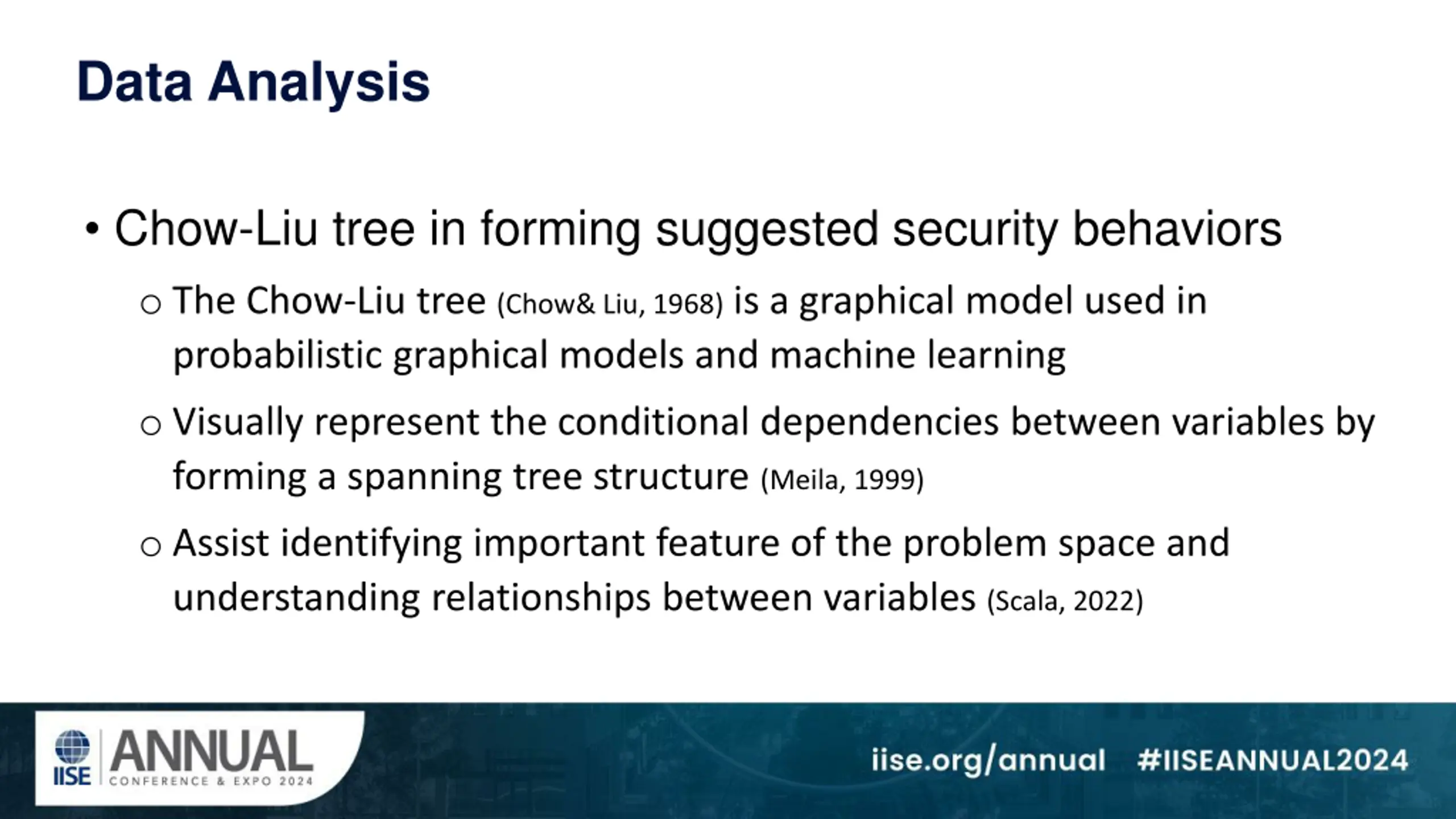 Data Analysis

• Chow-Liu tree in forming suggested security behaviors

○ The Chow-Liu tree (Chow& Liu, 1968) is a graphical model used in probabilistic graphical models and machine learning

○ Visually represent the conditional dependencies between variables by forming a spanning tree structure (Meila, 1999)

○ Assist identifying important feature of the problem space and understanding relationships between variables (Scala, 2022)

IISE ANNUAL CONFERENCE & EXPO 2024

iise.org/annual #IISEANNUAL2024